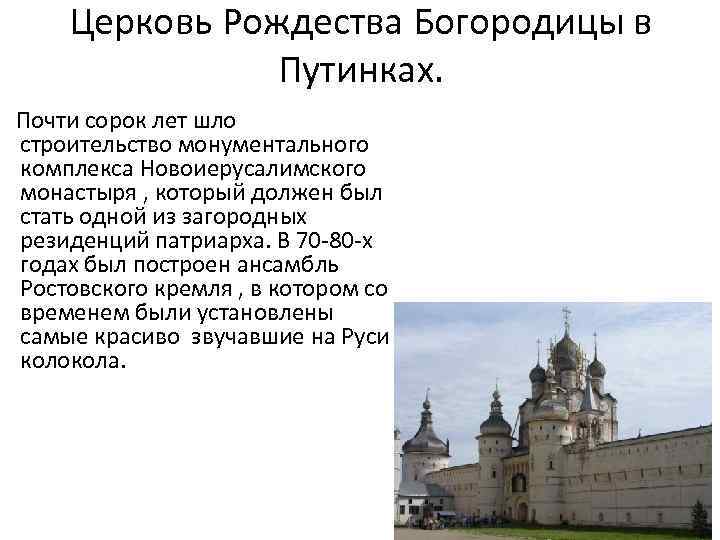 Церковь Рождества Богородицы в Путинках.

Почти сорок лет шло строительство монументального комплекса Новоиерусалимского монастыря , который должен был стать одной из загородных резиденций патриарха. В 70-80-х годах был построен ансамбль Ростовского кремля , в котором со временем были установлены самые красиво звучавшие на Руси колокола.